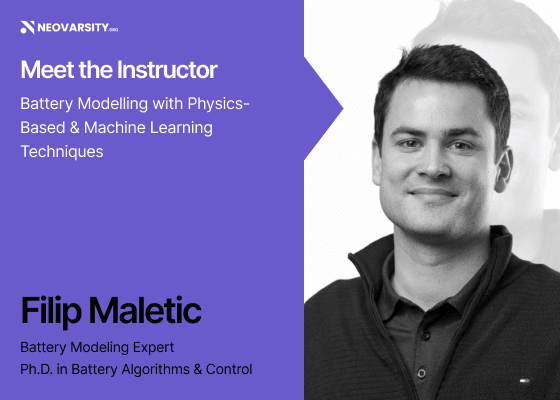 NEOVARSITY.ORG

Meet the Instructor

Battery Modelling with Physics-Based & Machine Learning Techniques

Filip Maletic

Battery Modeling Expert
Ph.D. in Battery Algorithms & Control